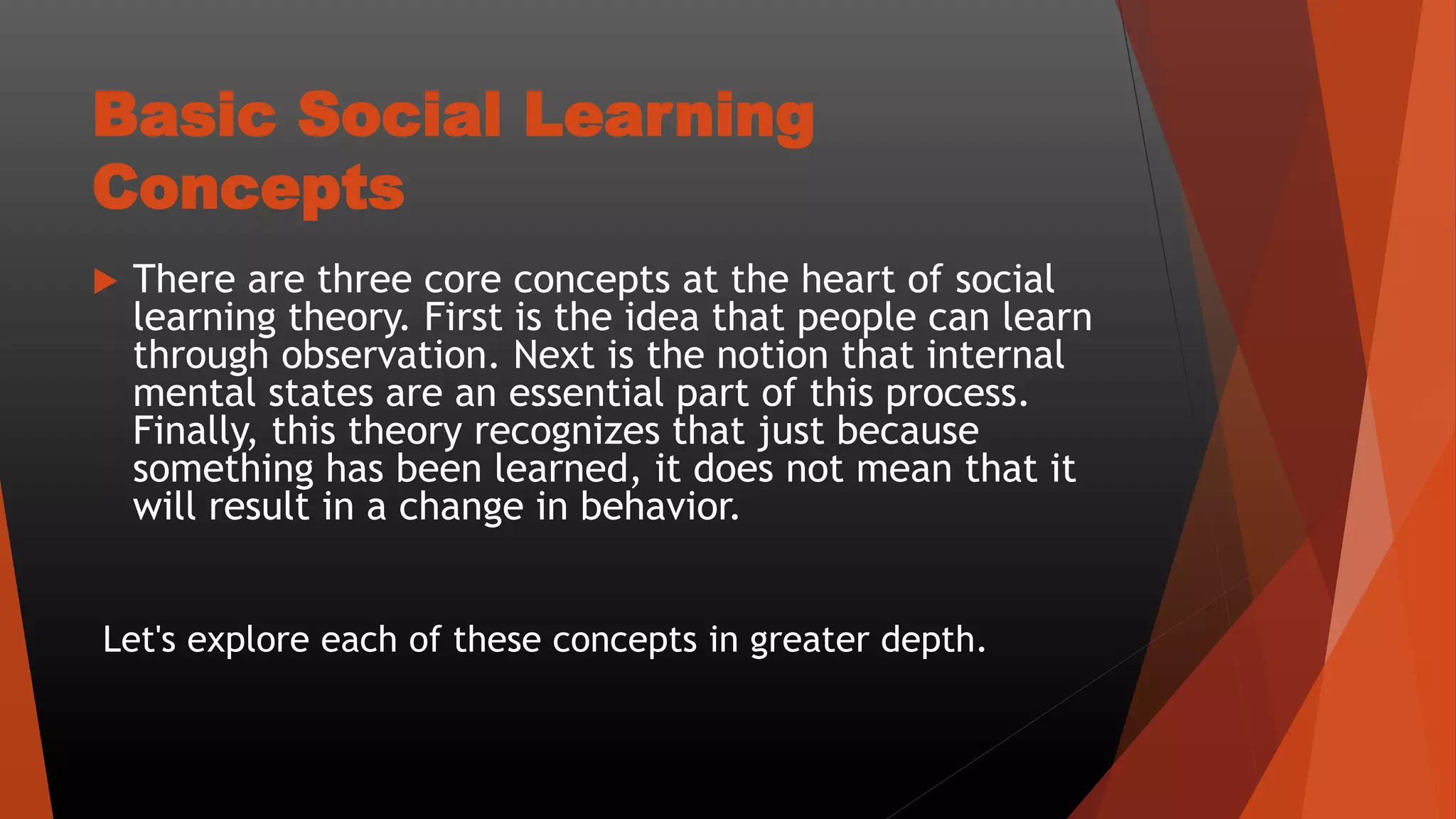 Basic Social Learning Concepts

There are three core concepts at the heart of social learning theory. First is the idea that people can learn through observation. Next is the notion that internal mental states are an essential part of this process. Finally, this theory recognizes that just because something has been learned, it does not mean that it will result in a change in behavior.

Let's explore each of these concepts in greater depth.